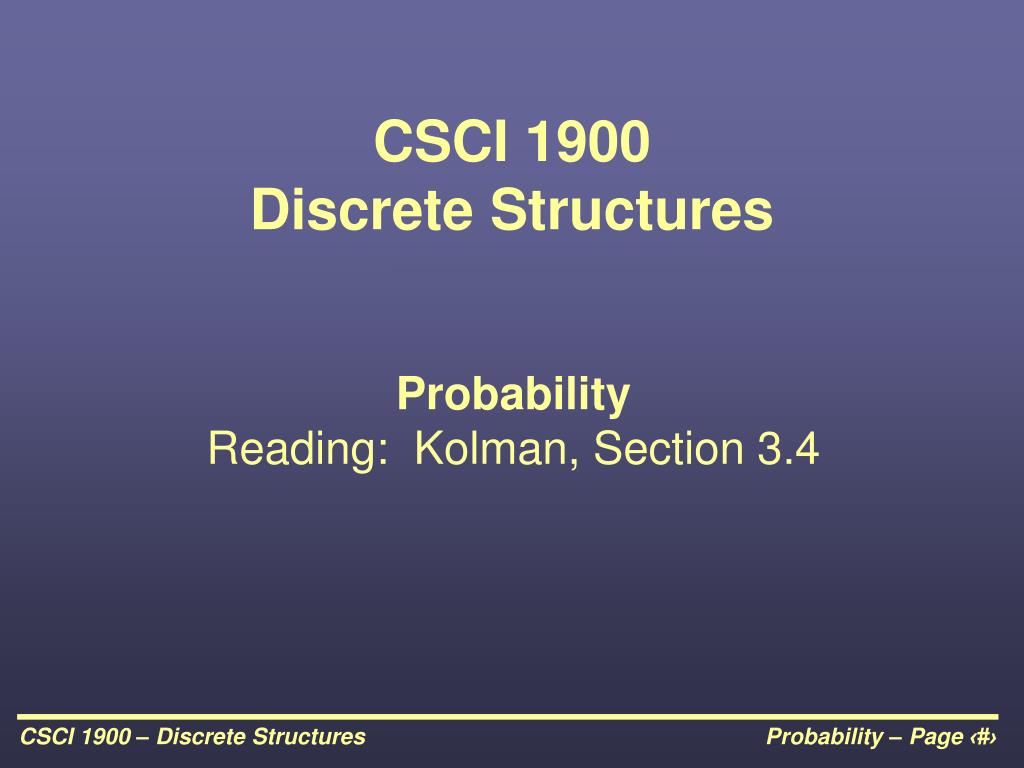 CSCI 1900
Discrete Structures

Probability
Reading: Kolman, Section 3.4

CSCI 1900 – Discrete Structures

Probability – Page ‹#›